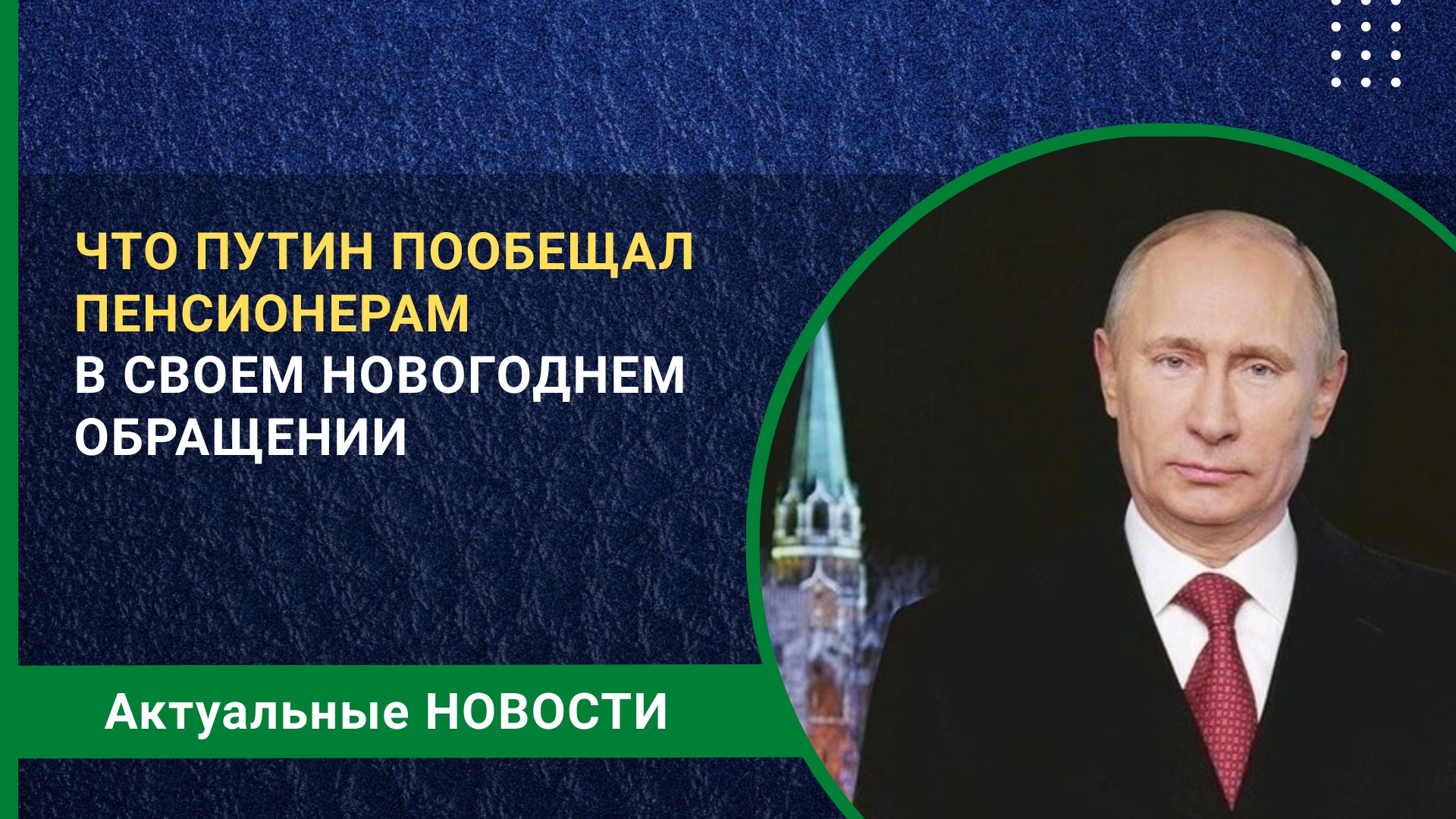 ЧТО ПУТИН ПООБЕЩАЛ ПЕНСИОНЕРАМ В СВОЕМ НОВОГОДНЕМ ОБРАЩЕНИИ

Актуальные НОВОСТИ